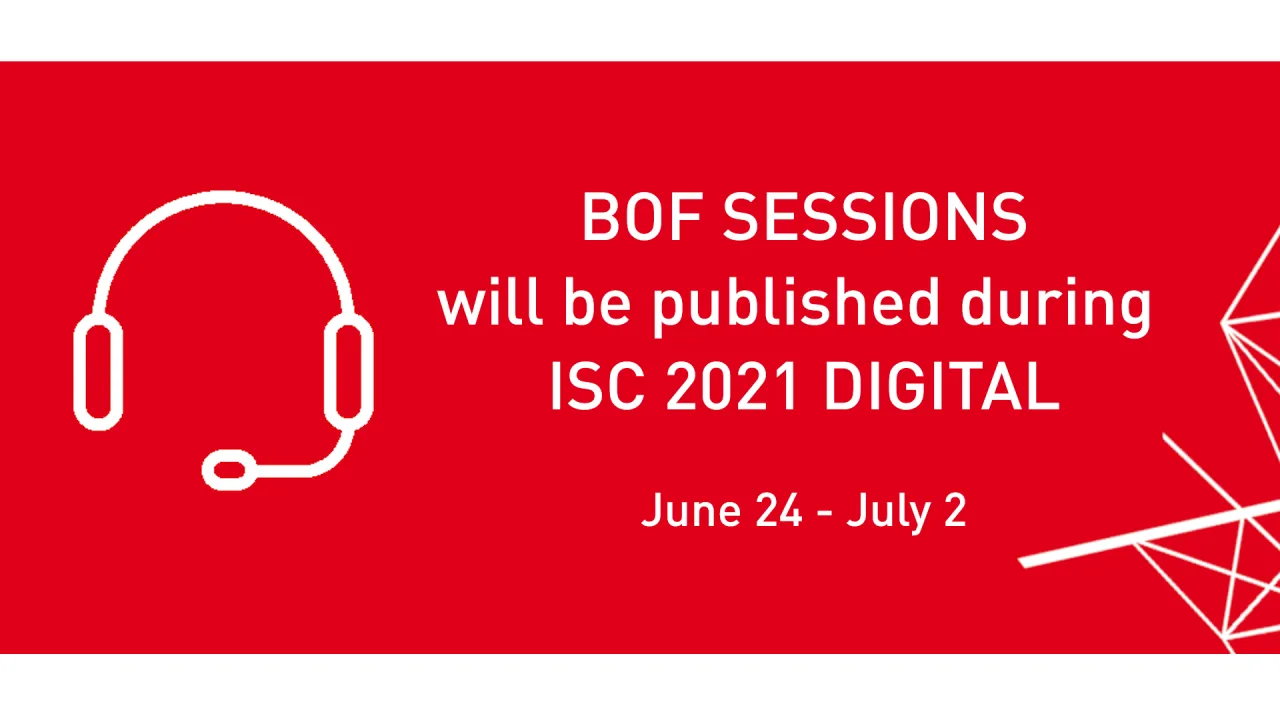 BOF SESSIONS
will be published during
ISC 2021 DIGITAL

June 24 - July 2